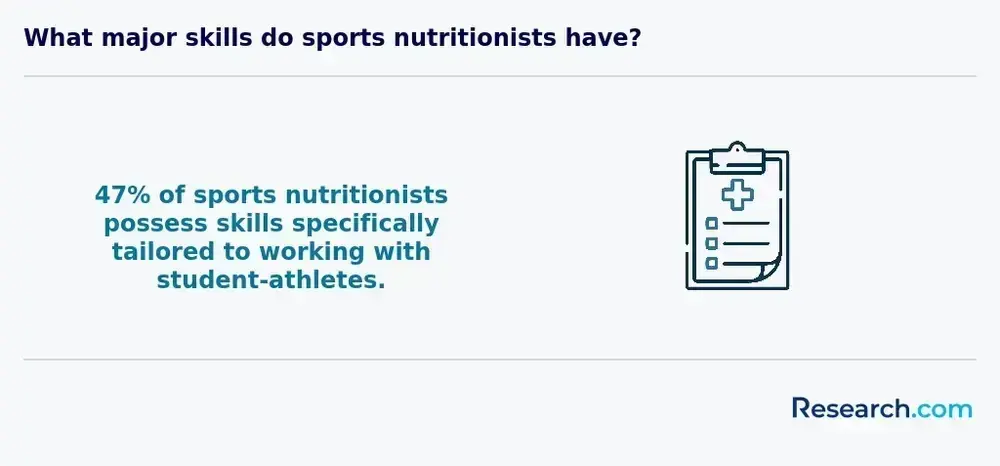 What major skills do sports nutritionists have?

47% of sports nutritionists possess skills specifically tailored to working with student-athletes.

Research.com